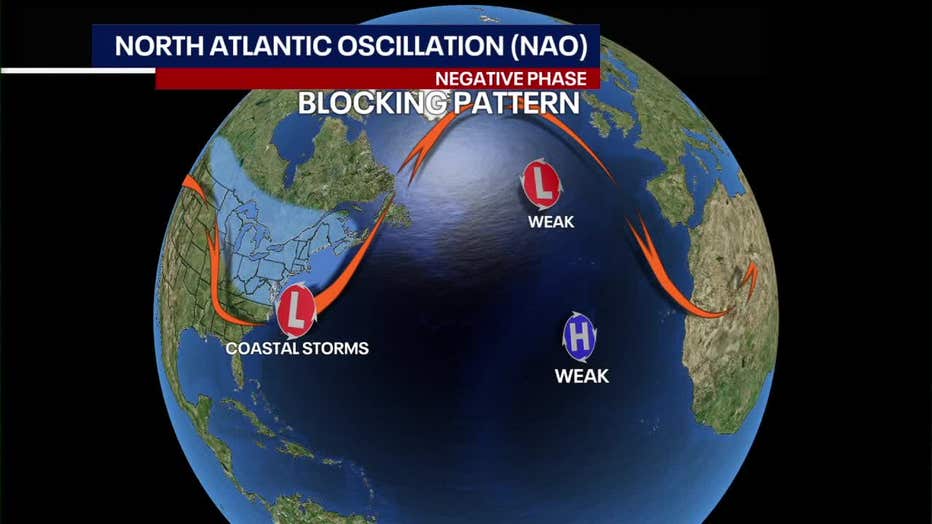 NORTH ATLANTIC OSCILLATION (NAO)
NEGATIVE PHASE
BLOCKING PATTERN
L
WEAK
L
COASTAL STORMS
H
WEAK